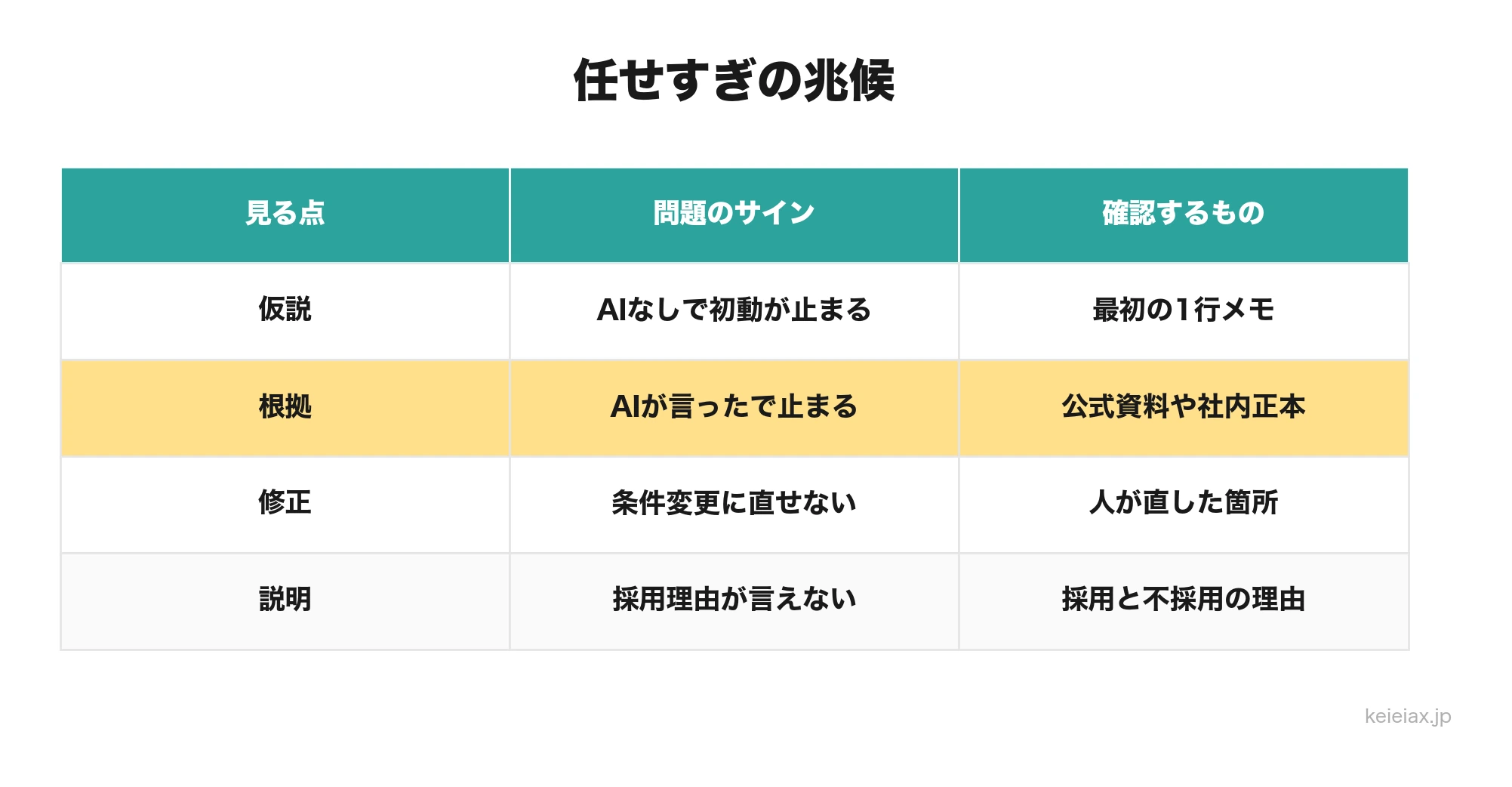 任せすぎの兆候

| 見る点 | 問題のサイン | 確認するもの |
|---|---|---|
| 仮説 | AIなしで初動が止まる | 最初の1行メモ |
| 根拠 | AIが言ったで止まる | 公式資料や社内正本 |
| 修正 | 条件変更に直せない | 人が直した箇所 |
| 説明 | 採用理由が言えない | 採用と不採用の理由 |

keieiax.jp